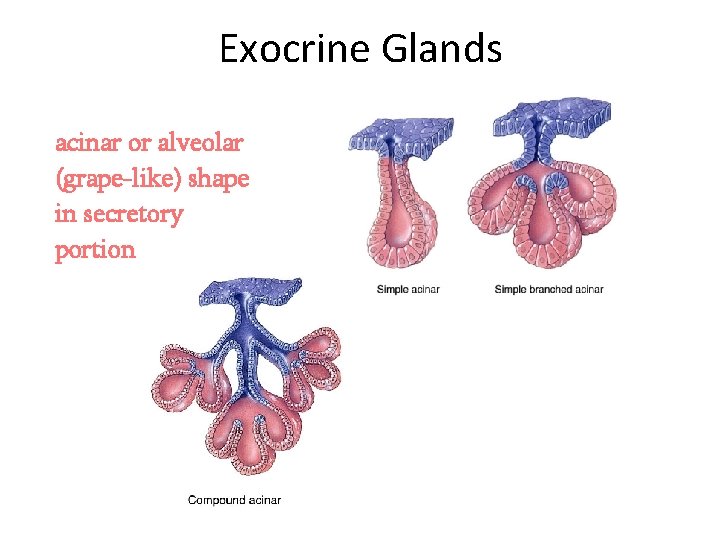 Exocrine Glands

acinar or alveolar (grape-like) shape in secretory portion

Simple acinar

Simple branched acinar

Compound acinar